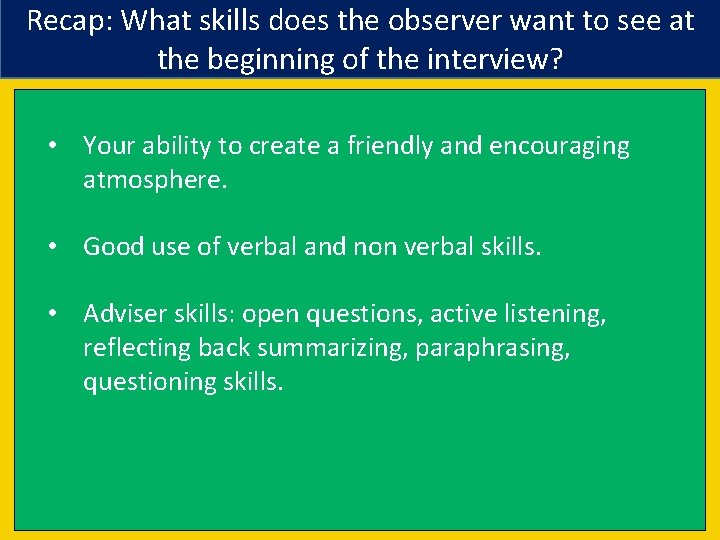 Recap: What skills does the observer want to see at the beginning of the interview?

• Your ability to create a friendly and encouraging atmosphere.

• Good use of verbal and non verbal skills.

• Adviser skills: open questions, active listening, reflecting back summarizing, paraphrasing, questioning skills.